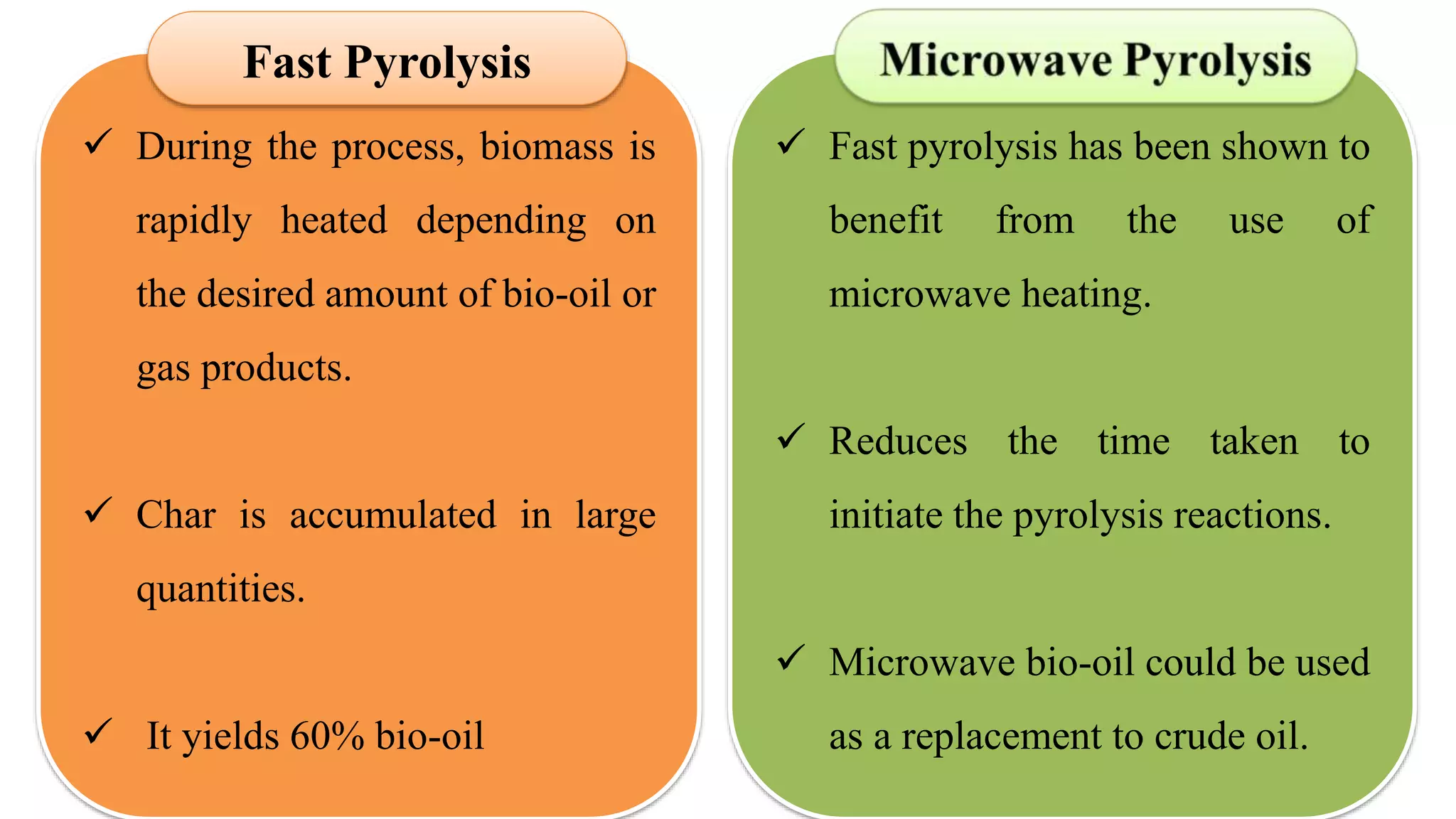 Fast Pyrolysis

✓ During the process, biomass is rapidly heated depending on the desired amount of bio-oil or gas products.

✓ Char is accumulated in large quantities.

✓ It yields 60% bio-oil

Microwave Pyrolysis

✓ Fast pyrolysis has been shown to benefit from the use of microwave heating.

✓ Reduces the time taken to initiate the pyrolysis reactions.

✓ Microwave bio-oil could be used as a replacement to crude oil.